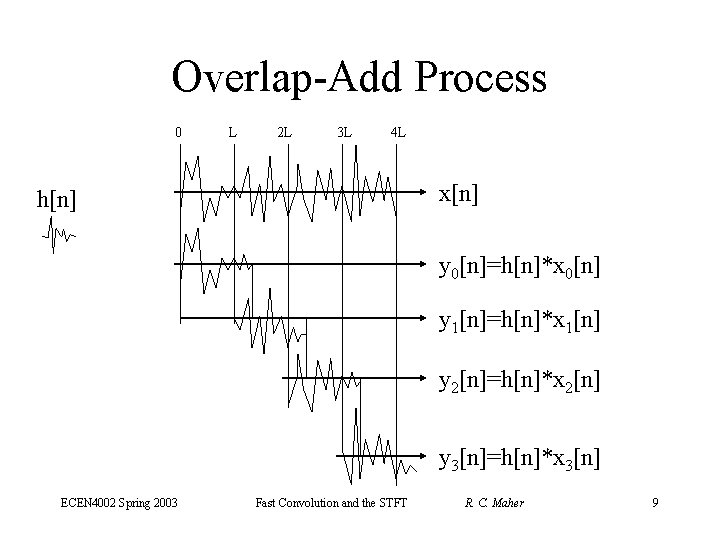 Overlap-Add Process

0 L 2L 3L 4L

h[n]

x[n]

$y_0[n]=h[n]*x_0[n]$

$y_1[n]=h[n]*x_1[n]$

$y_2[n]=h[n]*x_2[n]$

$y_3[n]=h[n]*x_3[n]$

ECEN4002 Spring 2003 Fast Convolution and the STFT R. C. Maher 9